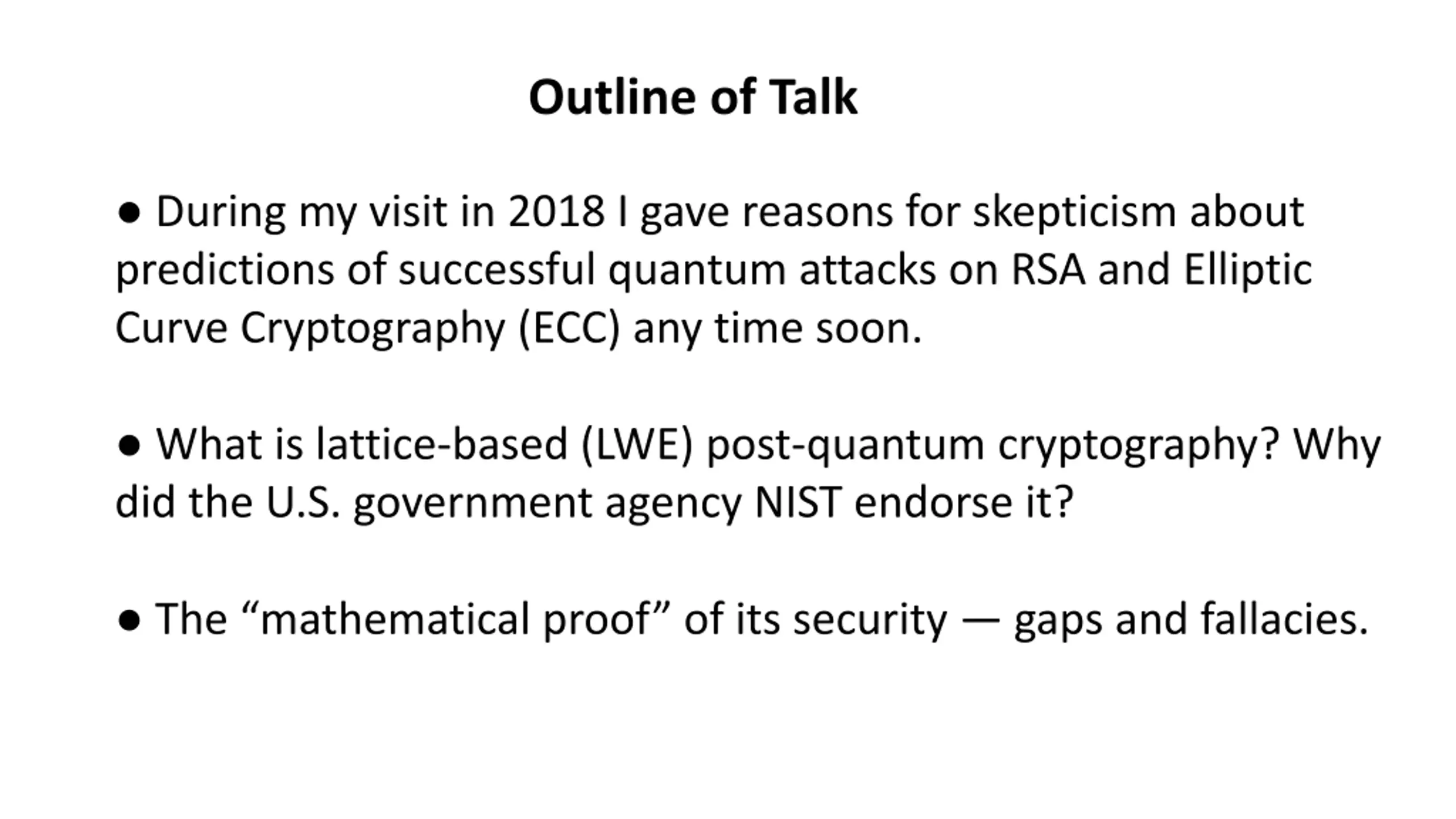 Outline of Talk

● During my visit in 2018 I gave reasons for skepticism about predictions of successful quantum attacks on RSA and Elliptic Curve Cryptography (ECC) any time soon.

● What is lattice-based (LWE) post-quantum cryptography? Why did the U.S. government agency NIST endorse it?

● The “mathematical proof” of its security — gaps and fallacies.